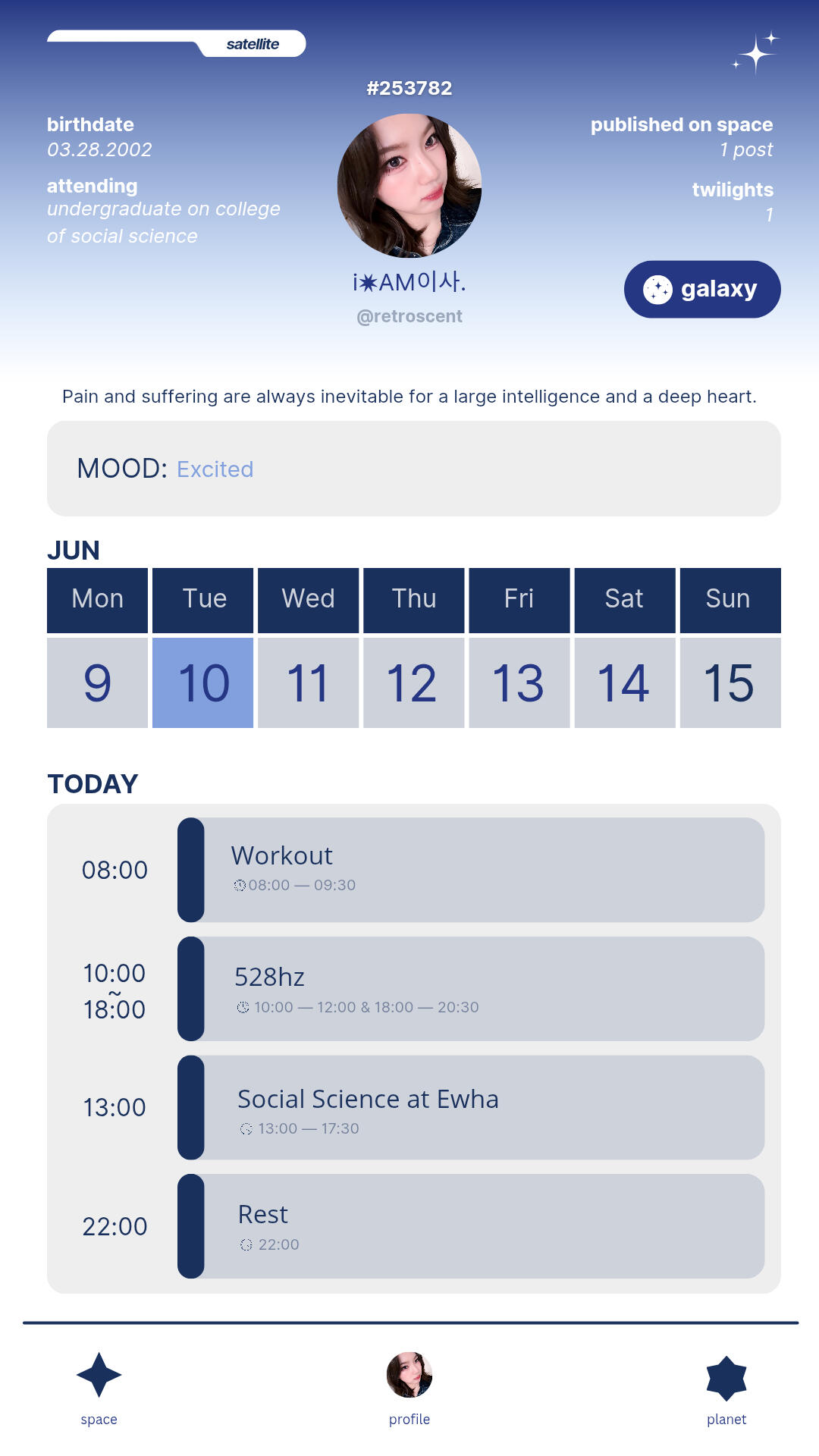 satellite

#253782

birthdate
03.28.2002

attending
undergraduate on college of social science

published on space
1 post

twilights
1

i✷AM이사.
@retroscent

galaxy

Pain and suffering are always inevitable for a large intelligence and a deep heart.

MOOD: Excited

JUN

| Mon | Tue | Wed | Thu | Fri | Sat | Sun |
|---|---|---|---|---|---|---|
| 9 | 10 | 11 | 12 | 13 | 14 | 15 |

TODAY

08:00
Workout
08:00 — 09:30

10:00
~
18:00
528hz
10:00 — 12:00 & 18:00 — 20:30

13:00
Social Science at Ewha
13:00 — 17:30

22:00
Rest
22:00

space
profile
planet